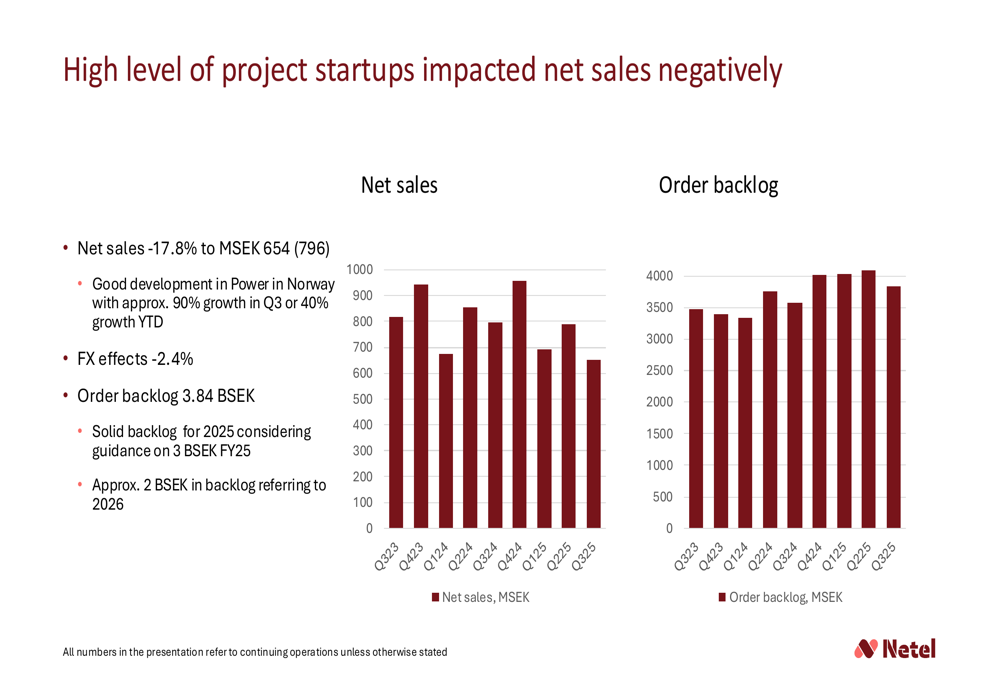 High level of project startups impacted net sales negatively

• Net sales -17.8% to MSEK 654 (796)
  • Good development in Power in Norway with approx. 90% growth in Q3 or 40% growth YTD
• FX effects -2.4%
• Order backlog 3.84 BSEK
  • Solid backlog for 2025 considering guidance on 3 BSEK FY25
  • Approx. 2 BSEK in backlog referring to 2026

Net sales

1000
900
800
700
600
500
400
300
200
100
0

Q323 Q423 Q124 Q224 Q324 Q424 Q125 Q225 Q325

Net sales, MSEK

Order backlog

4000
3500
3000
2500
2000
1500
1000
500
0

Q323 Q423 Q124 Q224 Q324 Q424 Q125 Q225 Q325

Order backlog, MSEK

All numbers in the presentation refer to continuing operations unless otherwise stated

Netel